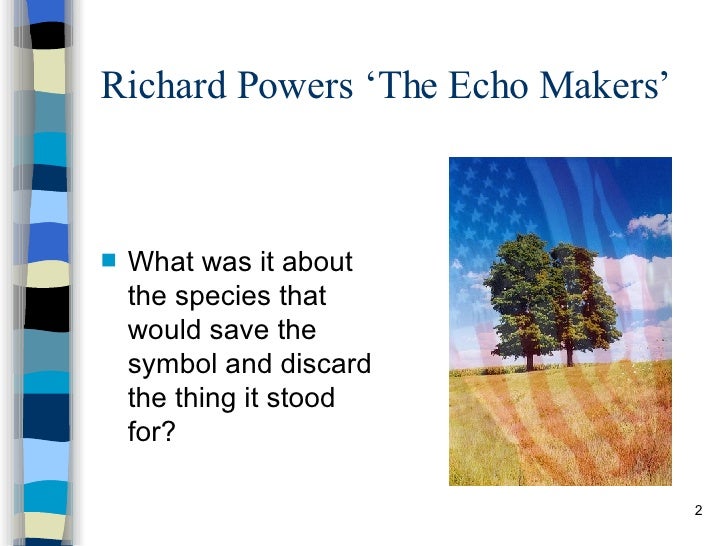 Richard Powers ‘The Echo Makers’

What was it about the species that would save the symbol and discard the thing it stood for?

2